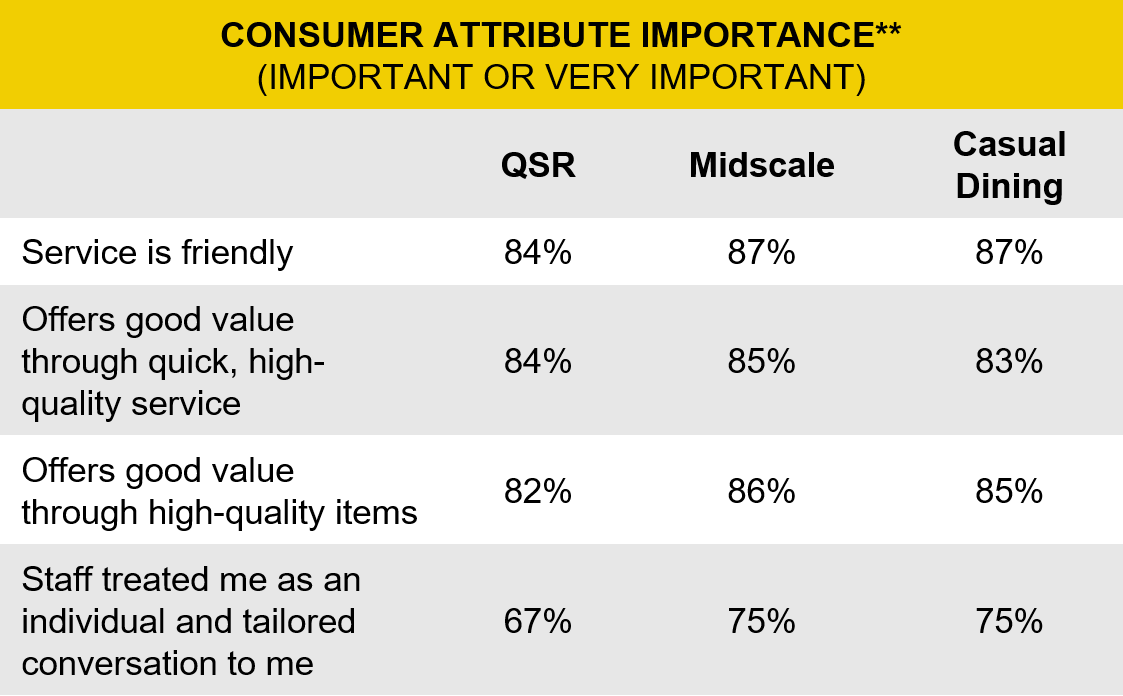 CONSUMER ATTRIBUTE IMPORTANCE**
(IMPORTANT OR VERY IMPORTANT)

| | QSR | Midscale | Casual Dining |
|---|---|---|---|
| Service is friendly | 84% | 87% | 87% |
| Offers good value through quick, high-quality service | 84% | 85% | 83% |
| Offers good value through high-quality items | 82% | 86% | 85% |
| Staff treated me as an individual and tailored conversation to me | 67% | 75% | 75% |